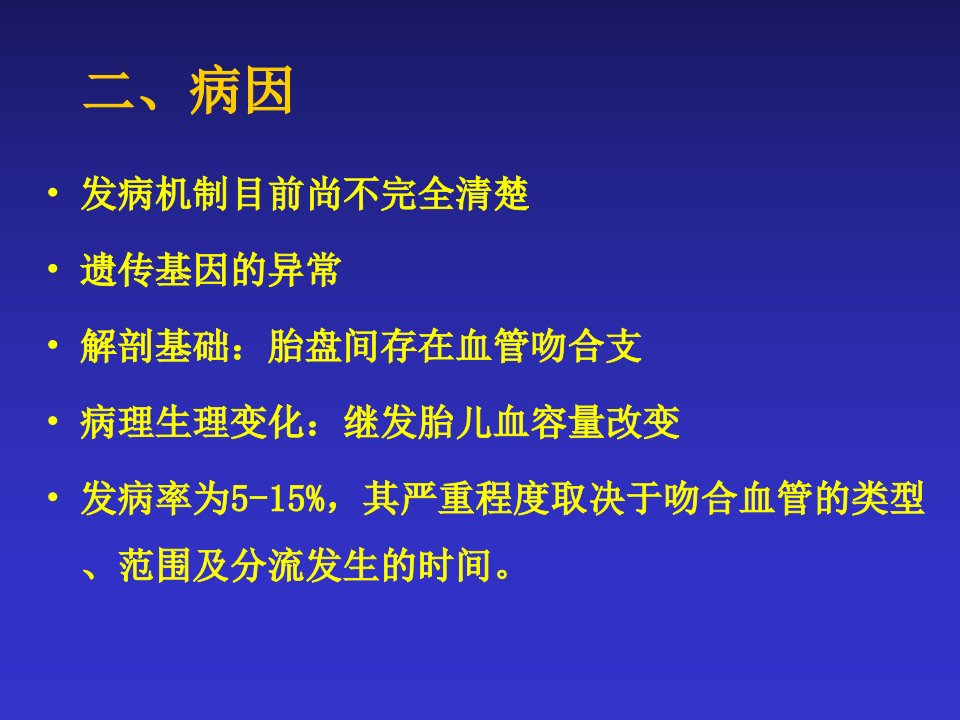 二、病因

• 发病机制目前尚不完全清楚

• 遗传基因的异常

• 解剖基础：胎盘间存在血管吻合支

• 病理生理变化：继发胎儿血容量改变

• 发病率为5-15%，其严重程度取决于吻合血管的类型、范围及分流发生的时间。